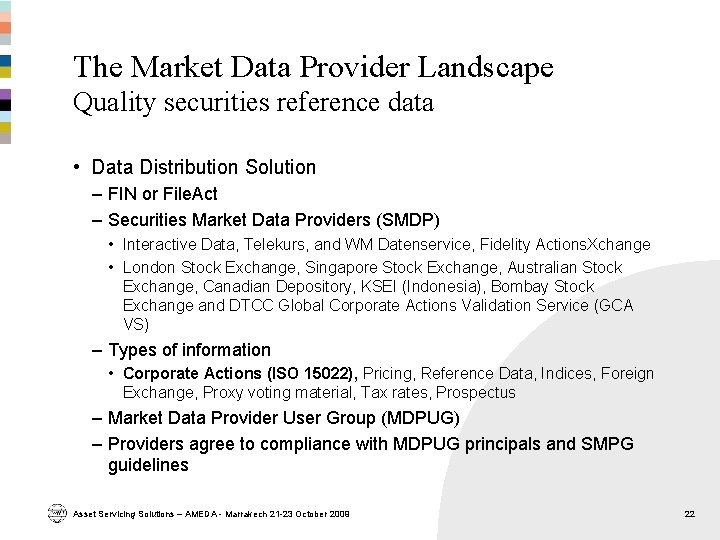 The Market Data Provider Landscape
Quality securities reference data

• Data Distribution Solution
– FIN or FileAct
– Securities Market Data Providers (SMDP)
• Interactive Data, Telekurs, and WM Datenservice, Fidelity ActionsXchange
• London Stock Exchange, Singapore Stock Exchange, Australian Stock Exchange, Canadian Depository, KSEI (Indonesia), Bombay Stock Exchange and DTCC Global Corporate Actions Validation Service (GCA VS)
– Types of information
• Corporate Actions (ISO 15022), Pricing, Reference Data, Indices, Foreign Exchange, Proxy voting material, Tax rates, Prospectus
– Market Data Provider User Group (MDPUG)
– Providers agree to compliance with MDPUG principals and SMPG guidelines

SWIFT Asset Servicing Solutions – AMEDA - Marrakech 21-23 October 2009

22